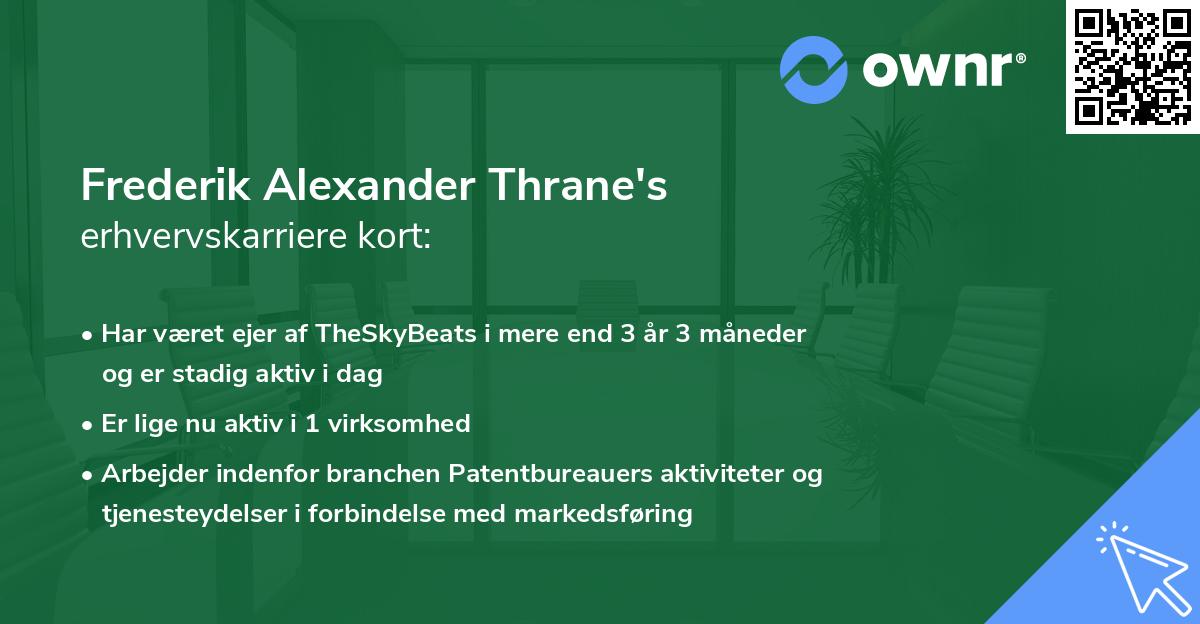 ownr®

Frederik Alexander Thrane's
erhvervskarriere kort:

• Har været ejer af TheSkyBeats i mere end 3 år 3 måneder og er stadig aktiv i dag

• Er lige nu aktiv i 1 virksomhed

• Arbejder indenfor branchen Patentbureauers aktiviteter og tjenesteydelser i forbindelse med markedsføring